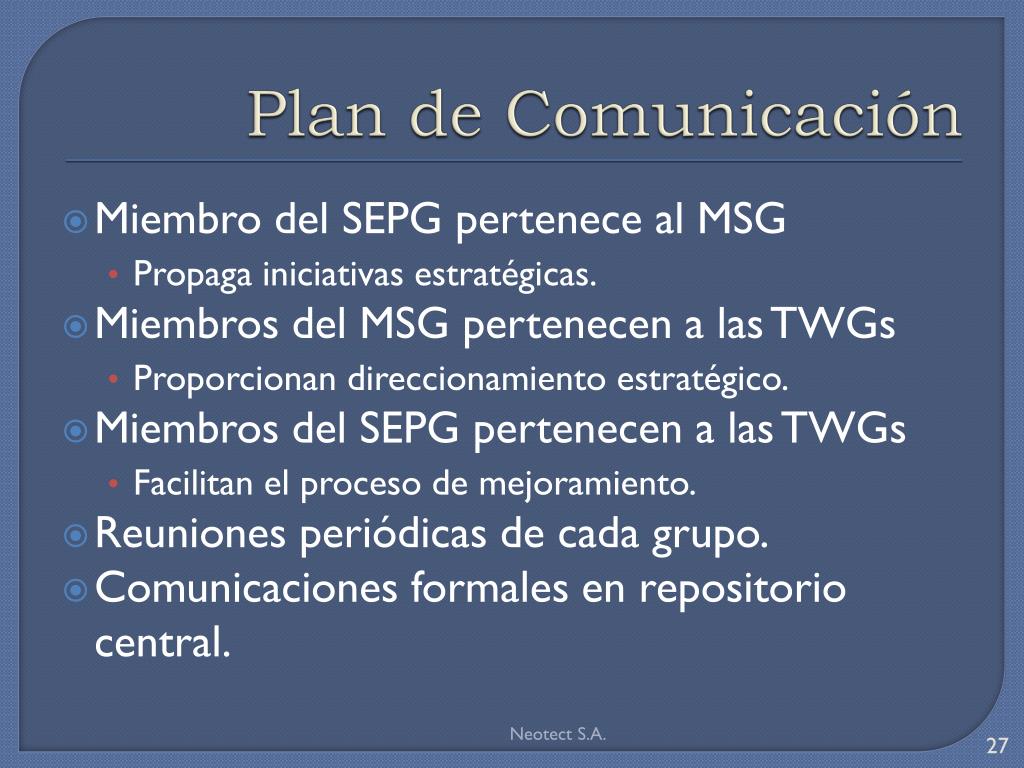 Plan de Comunicación

Miembro del SEPG pertenece al MSG
• Propaga iniciativas estratégicas.
Miembros del MSG pertenecen a las TWGs
• Proporcionan direccionamiento estratégico.
Miembros del SEPG pertenecen a las TWGs
• Facilitan el proceso de mejoramiento.
Reuniones periódicas de cada grupo.
Comunicaciones formales en repositorio central.

Neotect S.A.

27